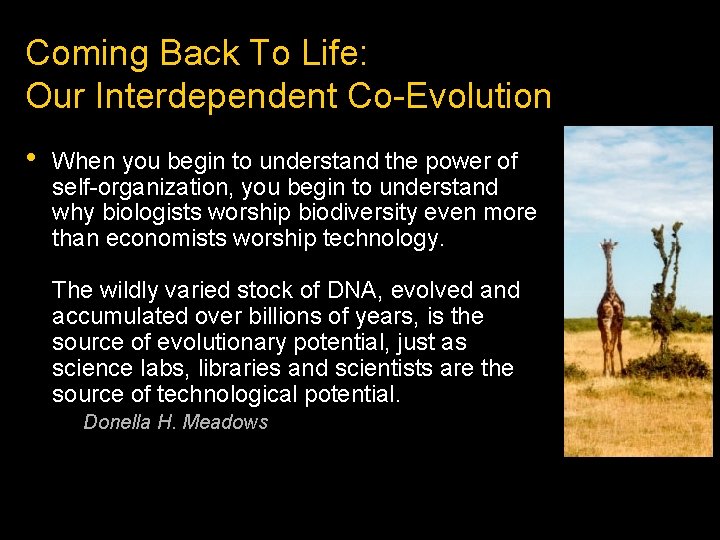 Coming Back To Life:
Our Interdependent Co-Evolution

• When you begin to understand the power of self-organization, you begin to understand why biologists worship biodiversity even more than economists worship technology.

The wildly varied stock of DNA, evolved and accumulated over billions of years, is the source of evolutionary potential, just as science labs, libraries and scientists are the source of technological potential.

Donella H. Meadows